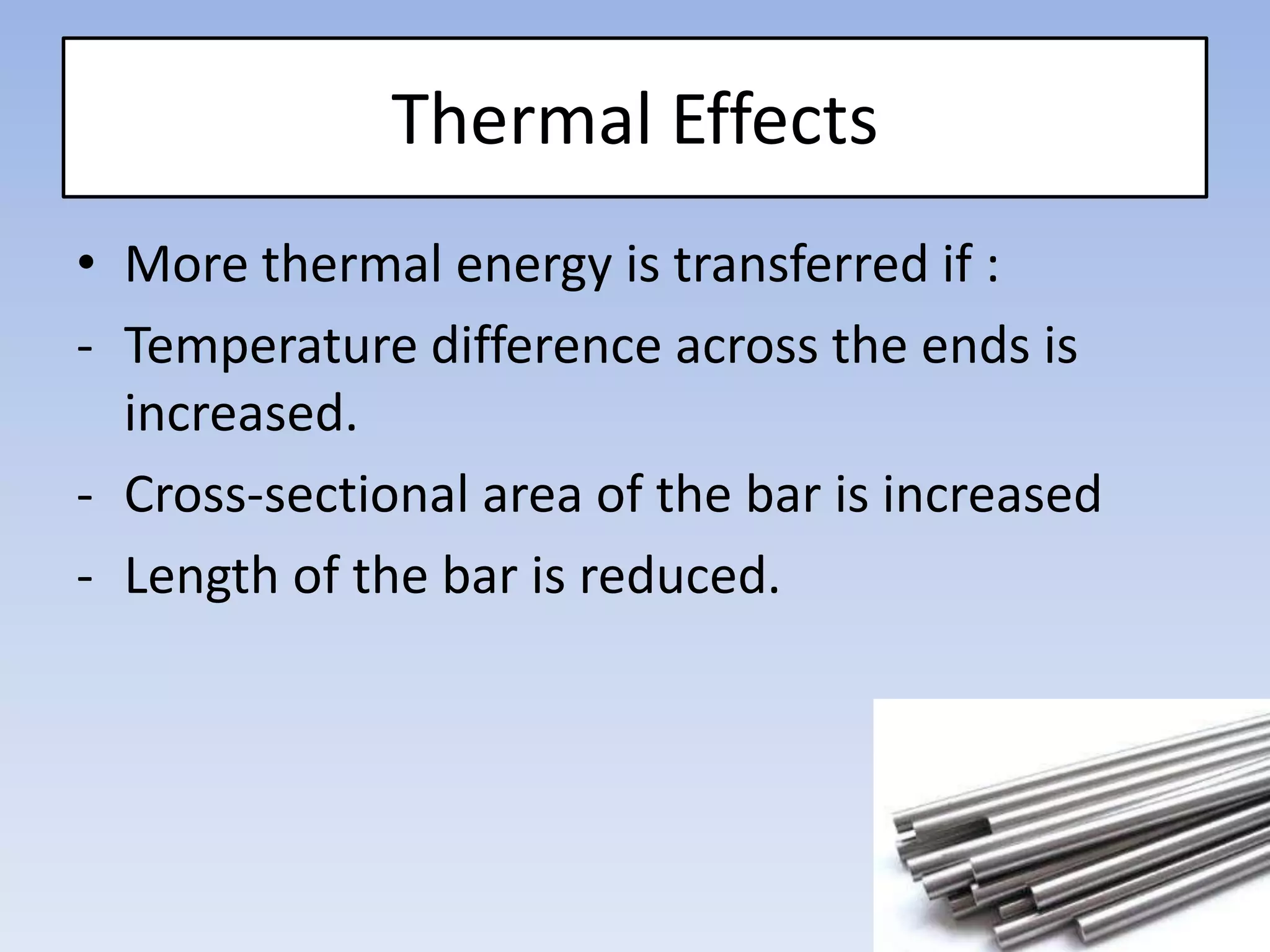 Thermal Effects

• More thermal energy is transferred if :

- Temperature difference across the ends is increased.

- Cross-sectional area of the bar is increased

- Length of the bar is reduced.